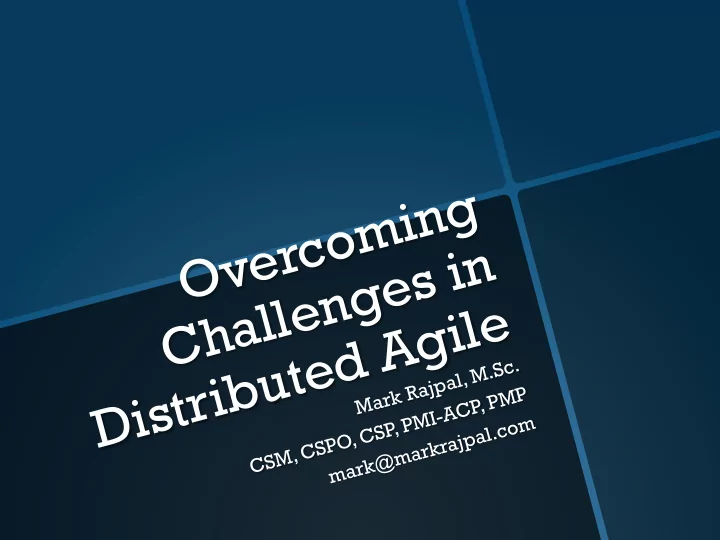 Overcoming Challenges in Distributed Agile

Mark Rajpal, M.Sc.
CSM, CSPO, CSP, PMI-ACP, PMP
mark@markrajpal.com